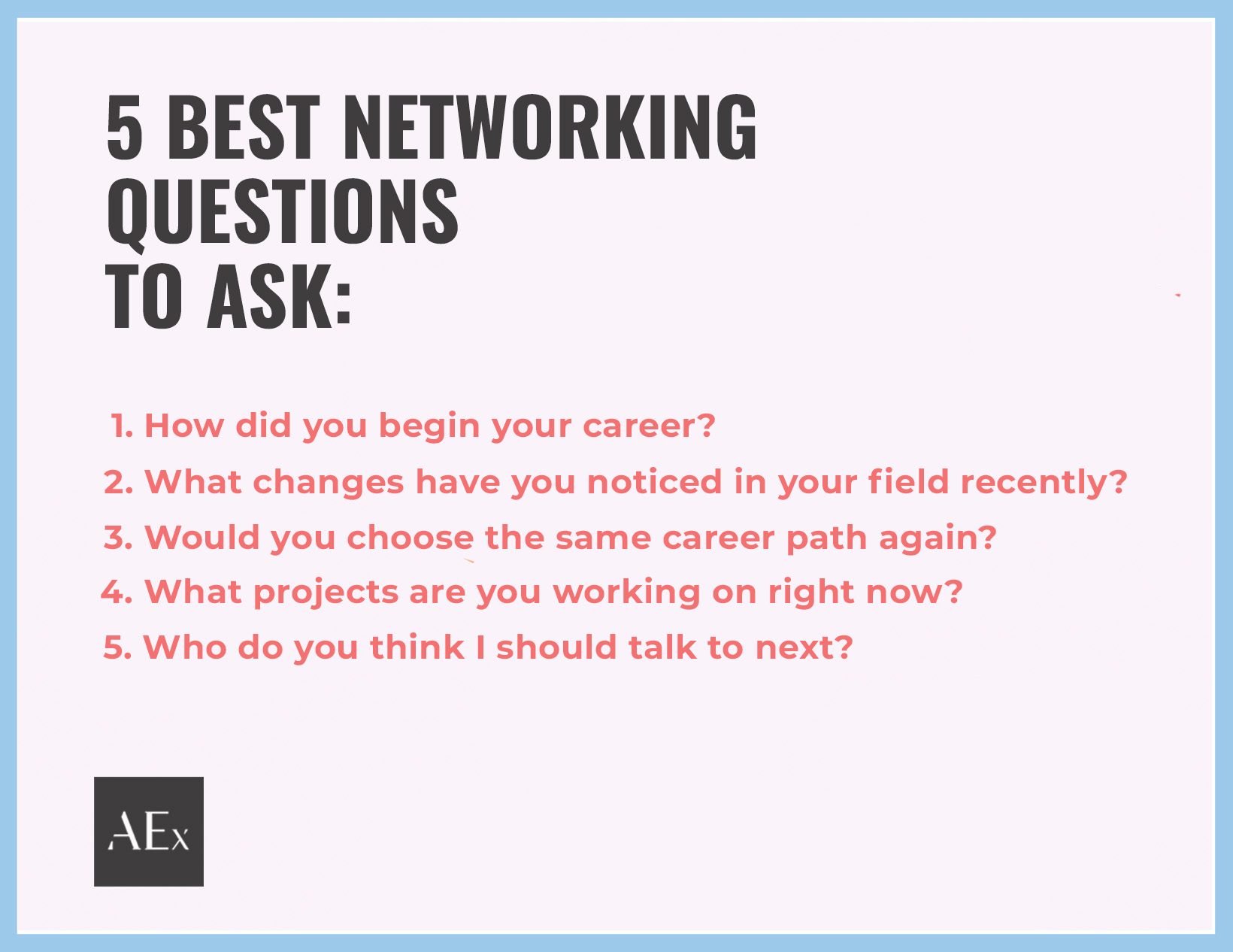 5 BEST NETWORKING QUESTIONS TO ASK:

1. How did you begin your career?
2. What changes have you noticed in your field recently?
3. Would you choose the same career path again?
4. What projects are you working on right now?
5. Who do you think I should talk to next?

AEx